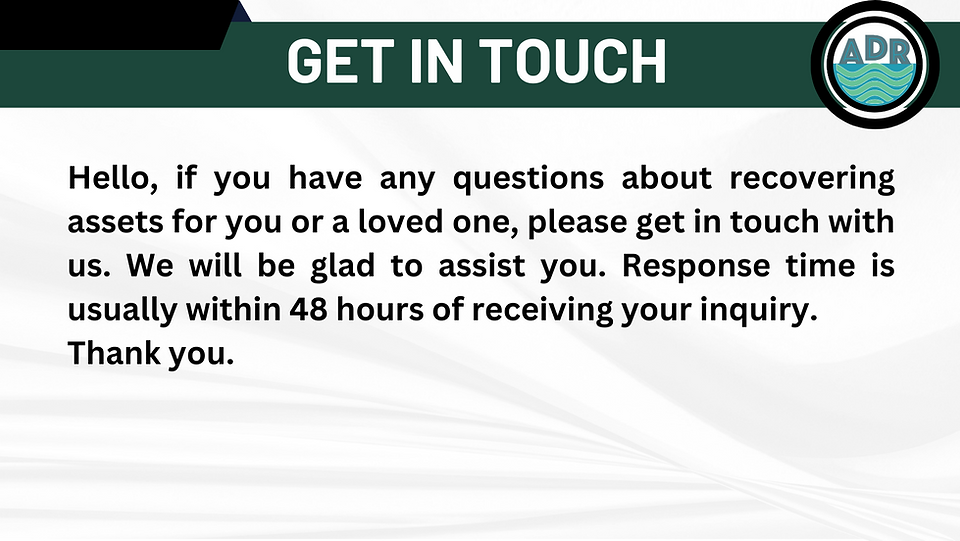 GET IN TOUCH

ADR

Hello, if you have any questions about recovering assets for you or a loved one, please get in touch with us. We will be glad to assist you. Response time is usually within 48 hours of receiving your inquiry.
Thank you.